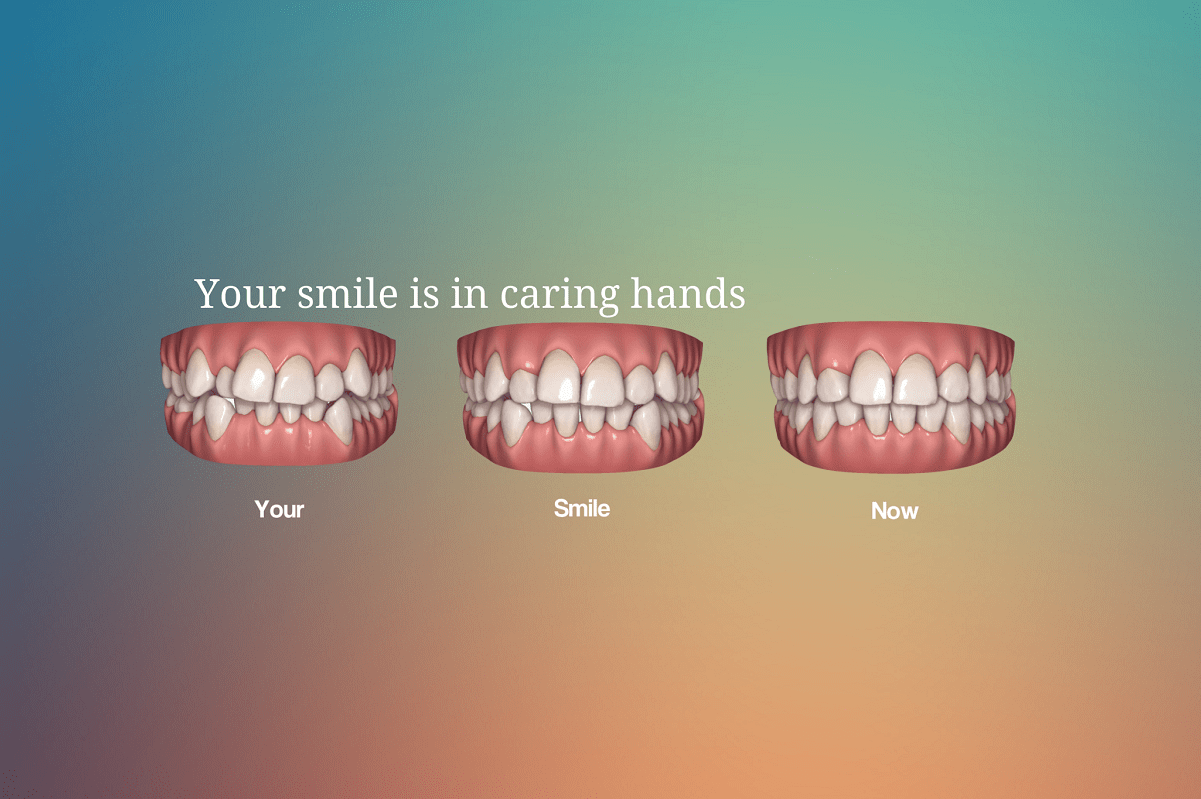 Your smile is in caring hands

Your

Smile

Now